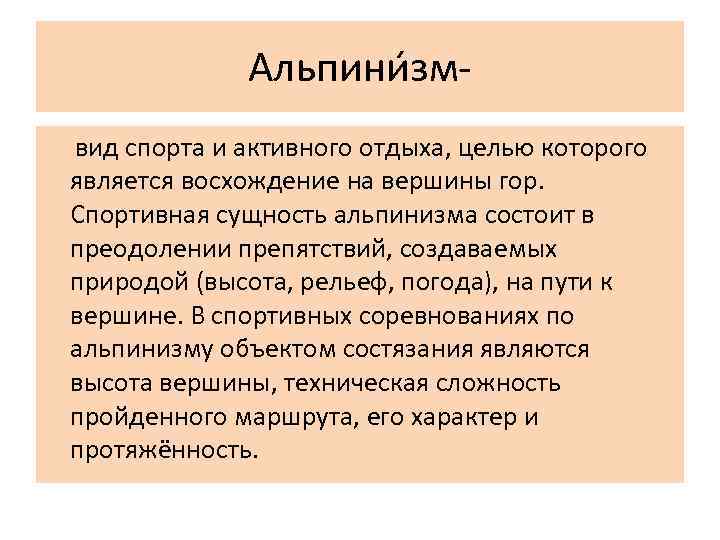 Альпини́зм-

вид спорта и активного отдыха, целью которого является восхождение на вершины гор. Спортивная сущность альпинизма состоит в преодолении препятствий, создаваемых природой (высота, рельеф, погода), на пути к вершине. В спортивных соревнованиях по альпинизму объектом состязания являются высота вершины, техническая сложность пройденного маршрута, его характер и протяжённость.